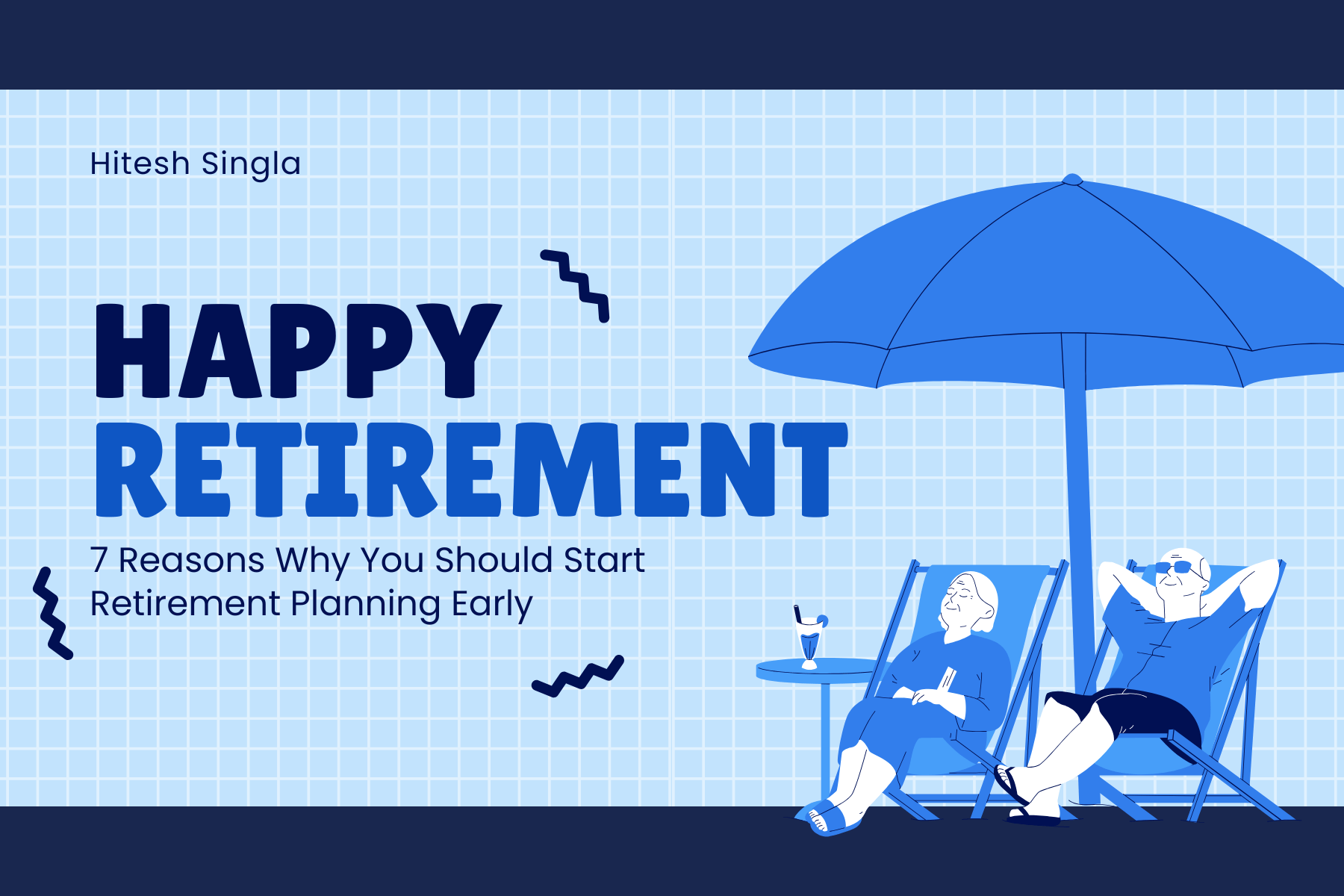 Hitesh Singla

HAPPY RETIREMENT

7 Reasons Why You Should Start Retirement Planning Early